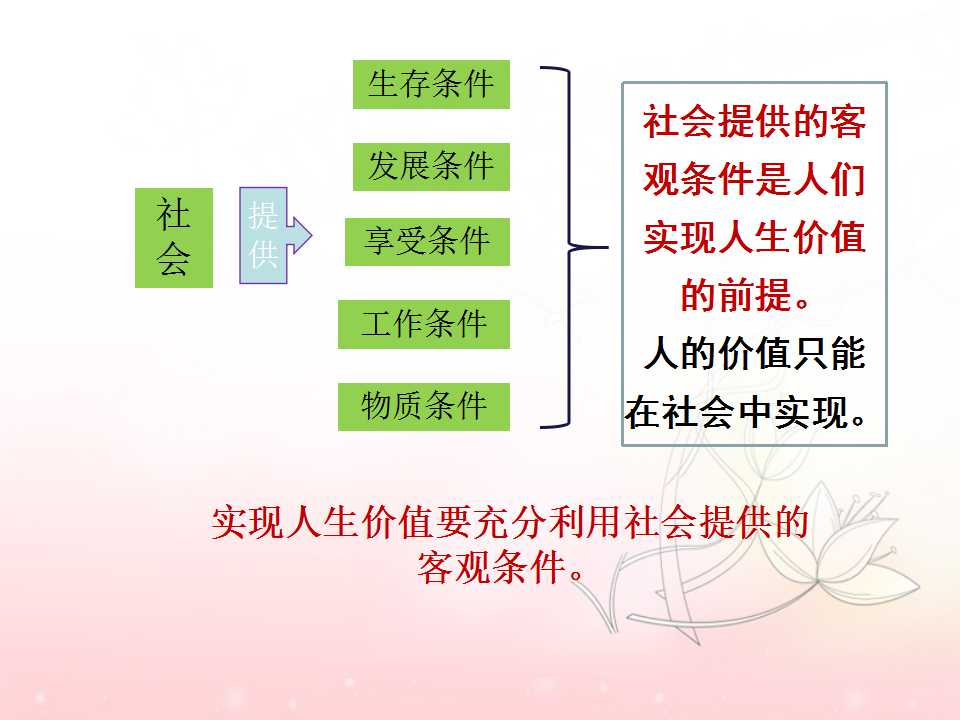 社会

提供

生存条件

发展条件

享受条件

工作条件

物质条件

社会提供的客观条件是人们实现人生价值的前提。

人的价值只能在社会中实现。

实现人生价值要充分利用社会提供的客观条件。